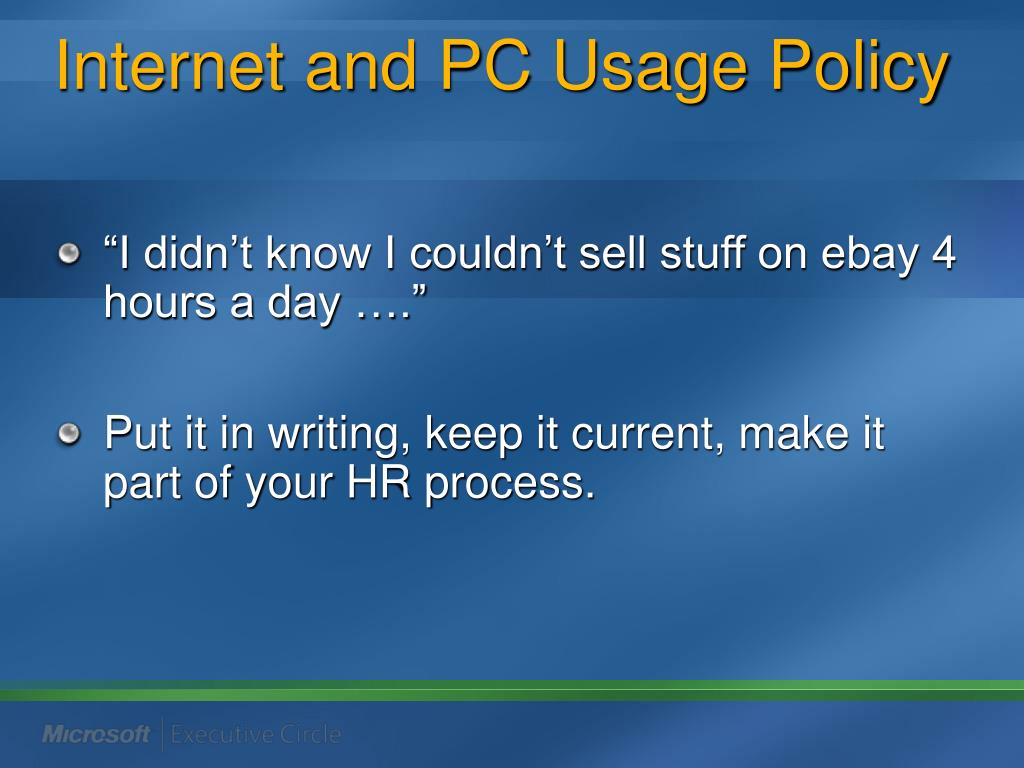 Internet and PC Usage Policy

“I didn’t know I couldn’t sell stuff on ebay 4 hours a day ….”

Put it in writing, keep it current, make it part of your HR process.

Microsoft | Executive Circle